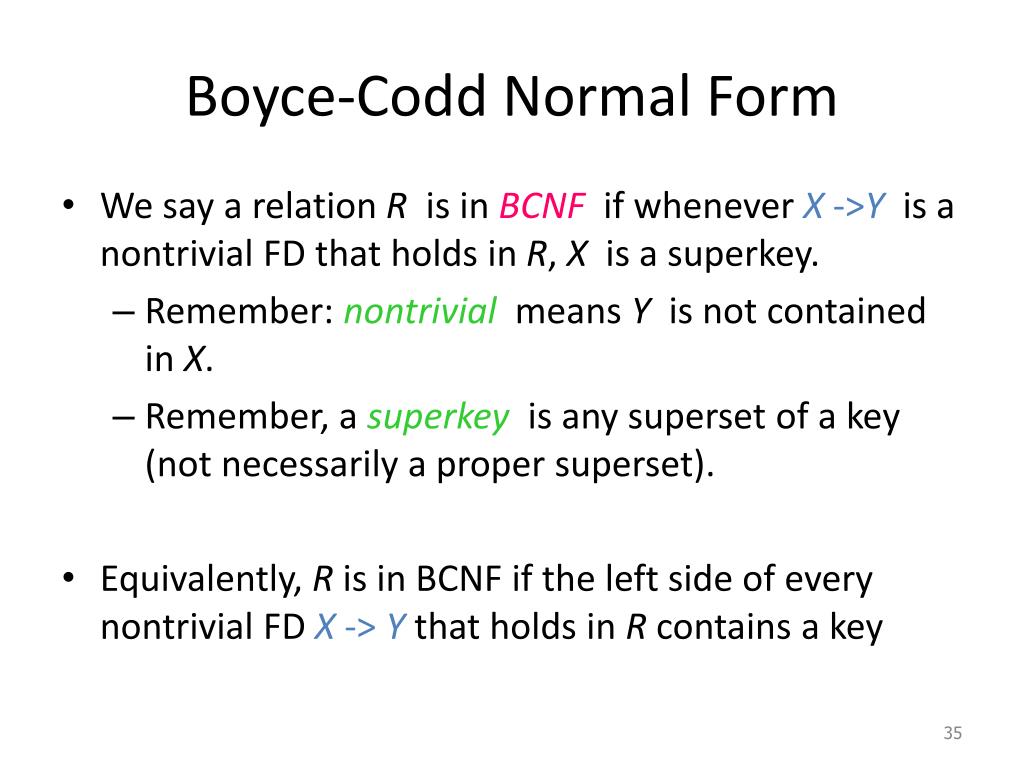 Boyce-Codd Normal Form

• We say a relation R is in BCNF if whenever X ->Y is a nontrivial FD that holds in R, X is a superkey.
– Remember: nontrivial means Y is not contained in X.
– Remember, a superkey is any superset of a key (not necessarily a proper superset).

• Equivalently, R is in BCNF if the left side of every nontrivial FD X -> Y that holds in R contains a key

35